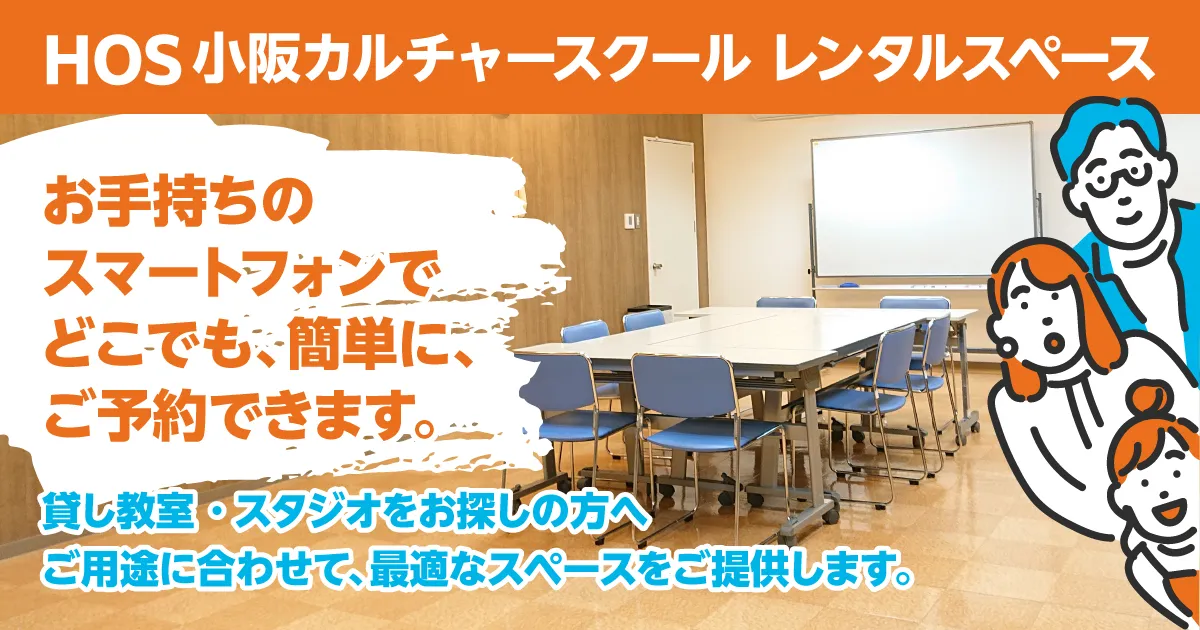 HOS 小阪カルチャースクール レンタルスペース

お手持ちの
スマートフォンで
どこでも、簡単に、
ご予約できます。

貸し教室・スタジオをお探しの方へ
ご用途に合わせて、最適なスペースをご提供します。